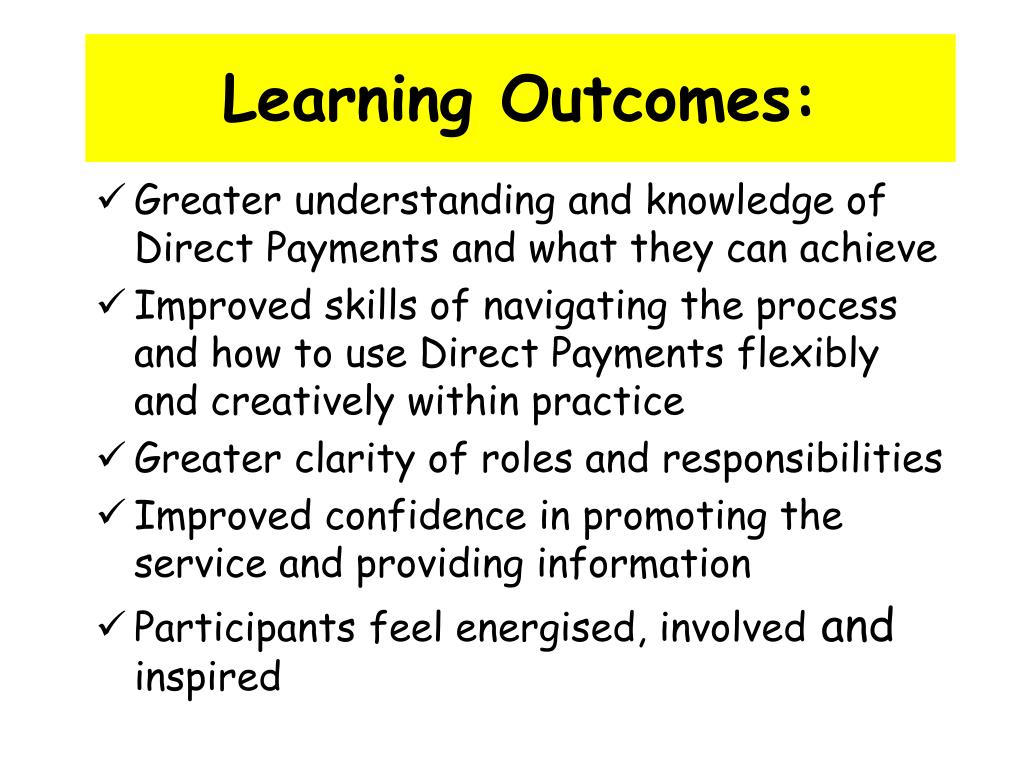 Learning Outcomes:

✓ Greater understanding and knowledge of Direct Payments and what they can achieve

✓ Improved skills of navigating the process and how to use Direct Payments flexibly and creatively within practice

✓ Greater clarity of roles and responsibilities

✓ Improved confidence in promoting the service and providing information

✓ Participants feel energised, involved and inspired